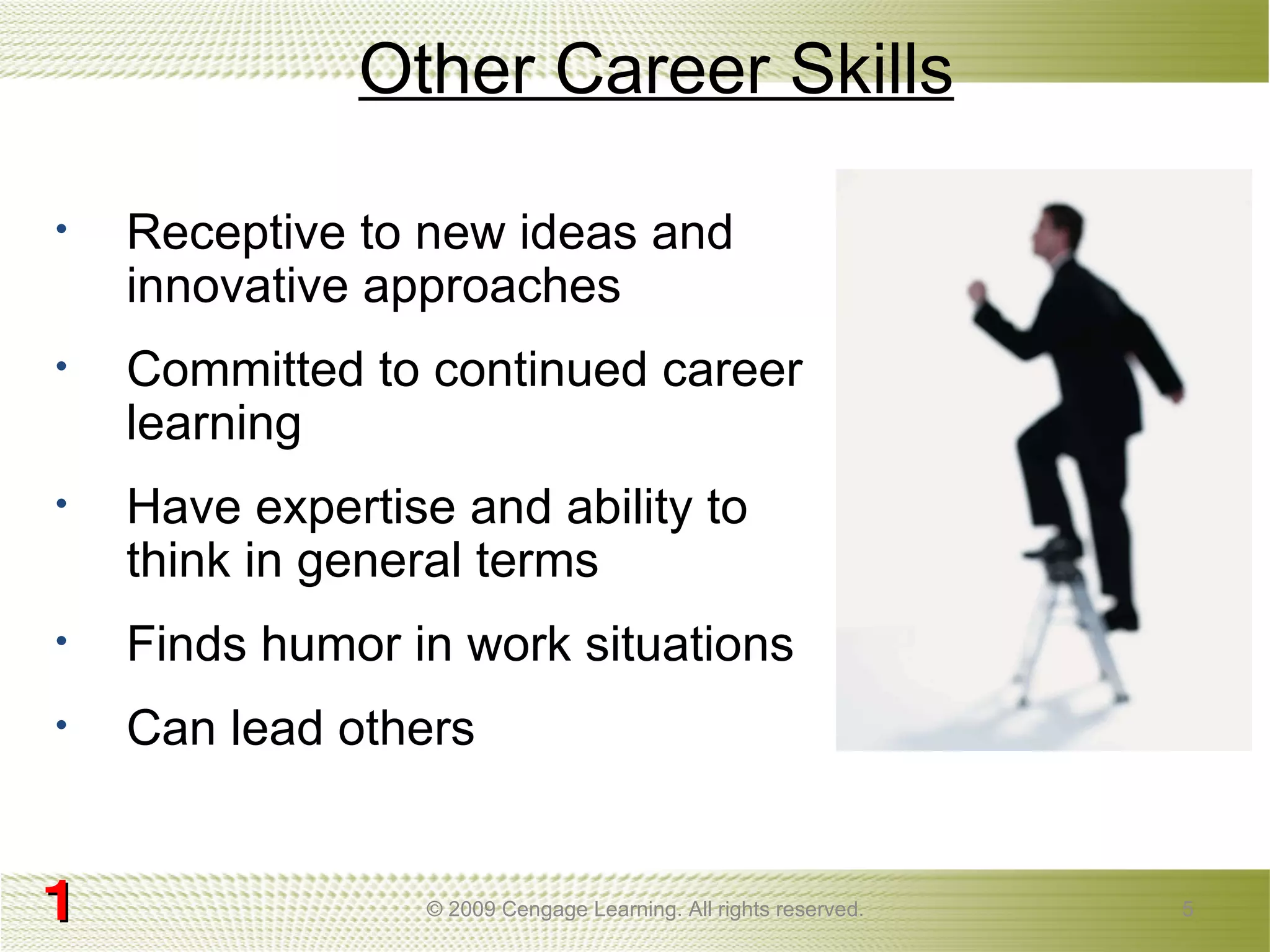 Other Career Skills

• Receptive to new ideas and innovative approaches

• Committed to continued career learning

• Have expertise and ability to think in general terms

• Finds humor in work situations

• Can lead others

1

© 2009 Cengage Learning. All rights reserved.

5